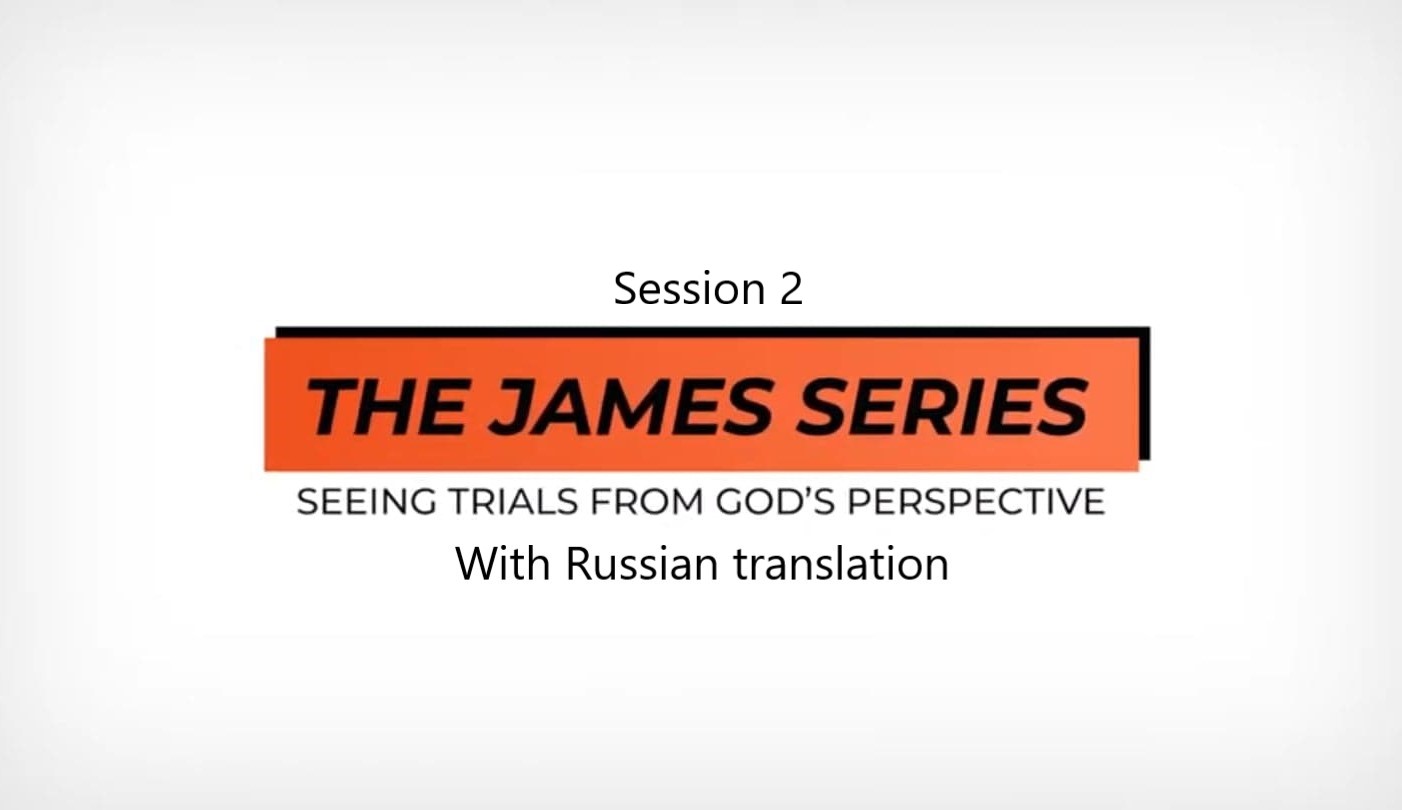 Session 2

THE JAMES SERIES

SEEING TRIALS FROM GOD'S PERSPECTIVE

With Russian translation